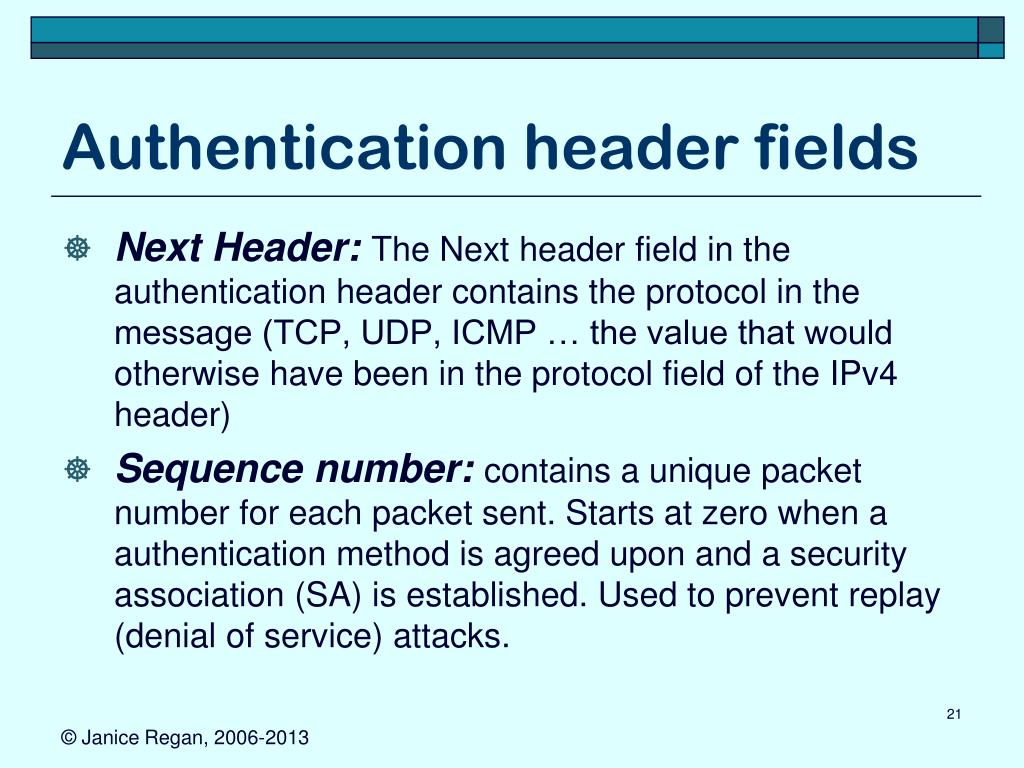 Authentication header fields

Next Header: The Next header field in the authentication header contains the protocol in the message (TCP, UDP, ICMP … the value that would otherwise have been in the protocol field of the IPv4 header)

Sequence number: contains a unique packet number for each packet sent. Starts at zero when a authentication method is agreed upon and a security association (SA) is established. Used to prevent replay (denial of service) attacks.

21

© Janice Regan, 2006-2013